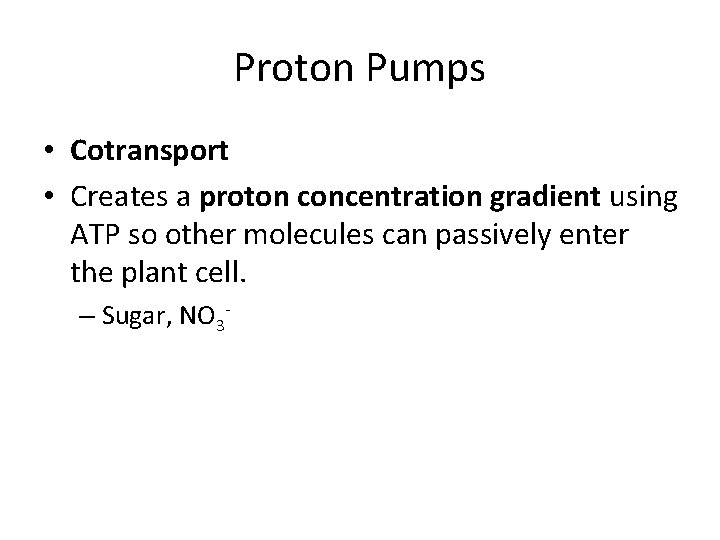 Proton Pumps

• Cotransport
• Creates a proton concentration gradient using ATP so other molecules can passively enter the plant cell.
– Sugar, $NO_3^-$